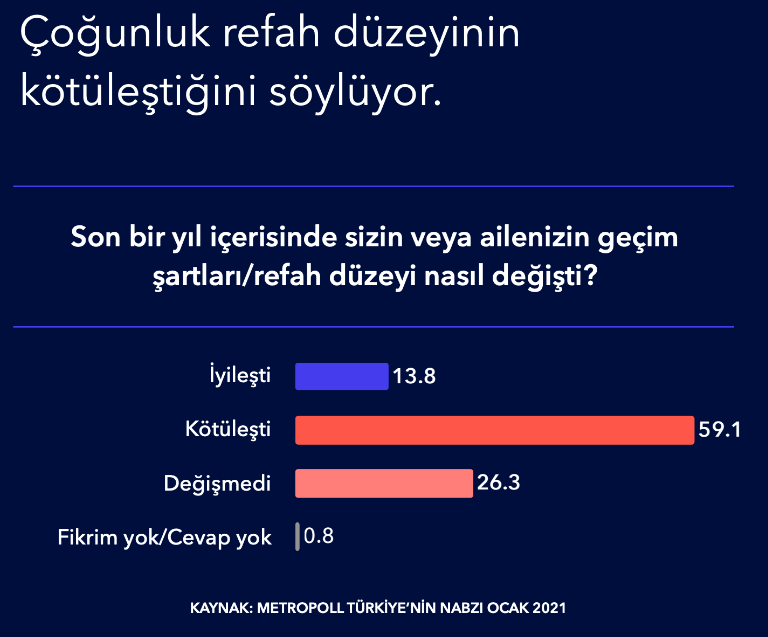 Çoğunluk refah düzeyinin kötüleştiğini söylüyor.

Son bir yıl içerisinde sizin veya ailenizin geçim şartları/refah düzeyi nasıl değişti?

İyileşti 13.8
Kötüleşti 59.1
Değişmedi 26.3
Fikrim yok/Cevap yok 0.8

KAYNAK: METROPOLL TÜRKİYE'NİN NABZI OCAK 2021